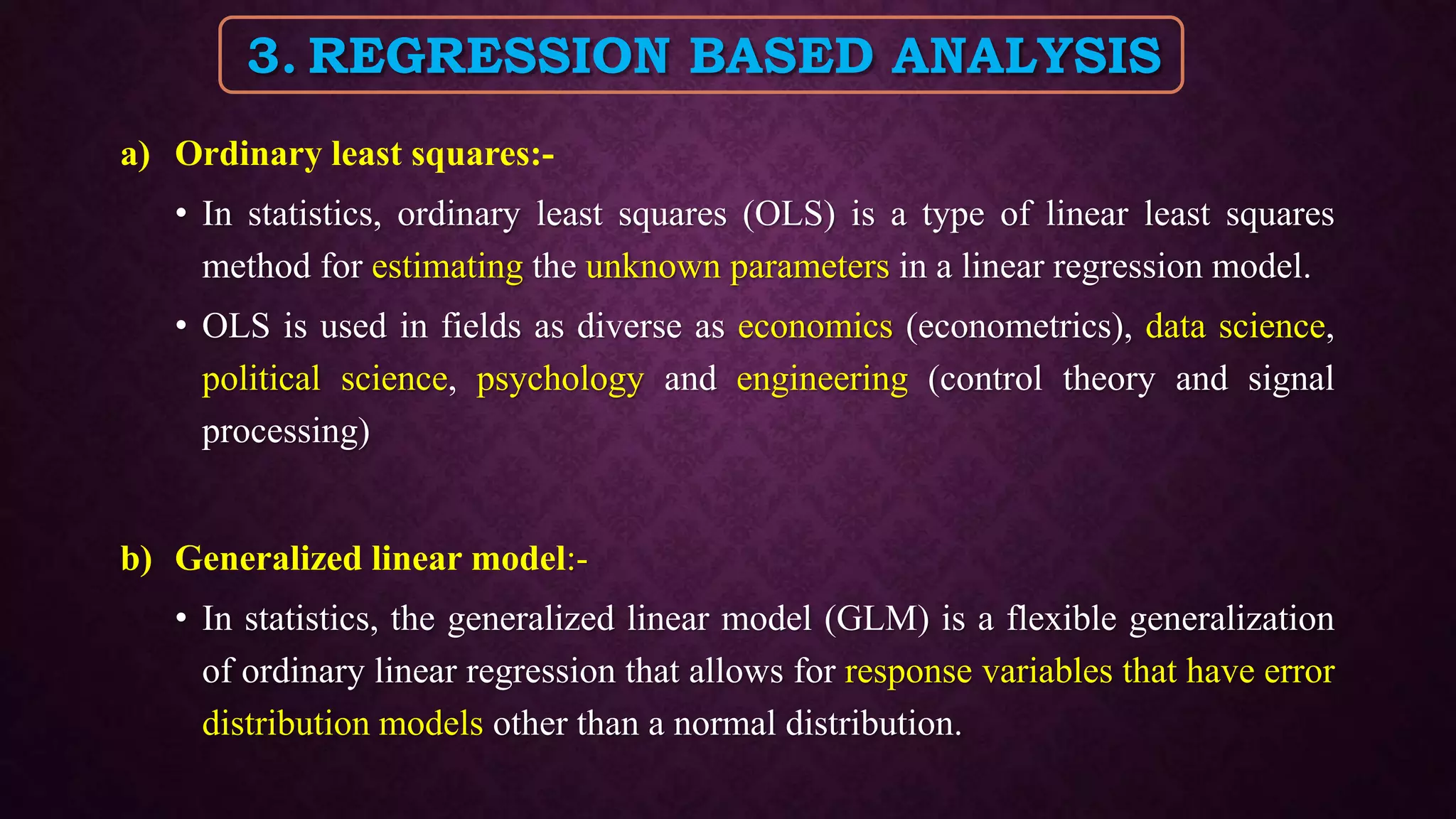 3. REGRESSION BASED ANALYSIS

a) Ordinary least squares:-

• In statistics, ordinary least squares (OLS) is a type of linear least squares method for estimating the unknown parameters in a linear regression model.

• OLS is used in fields as diverse as economics (econometrics), data science, political science, psychology and engineering (control theory and signal processing)

b) Generalized linear model:-

• In statistics, the generalized linear model (GLM) is a flexible generalization of ordinary linear regression that allows for response variables that have error distribution models other than a normal distribution.